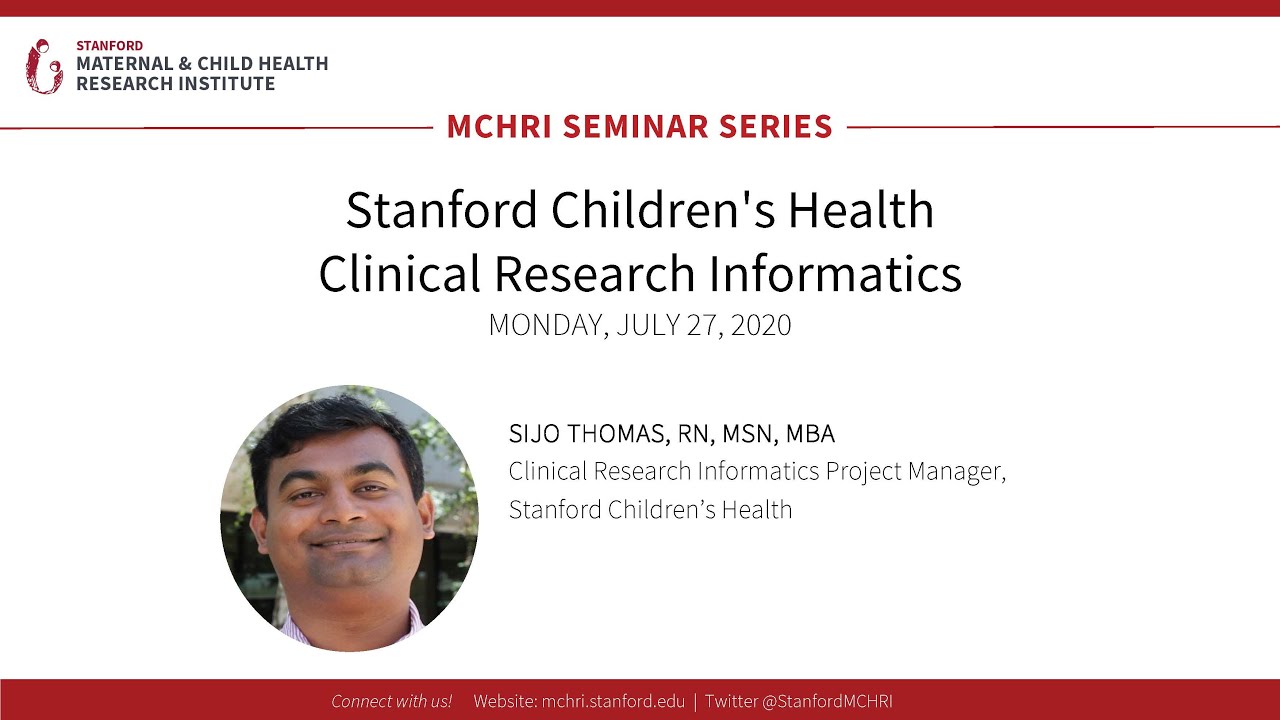 STANFORD
MATERNAL & CHILD HEALTH
RESEARCH INSTITUTE

MCHRI SEMINAR SERIES

Stanford Children's Health
Clinical Research Informatics
MONDAY, JULY 27, 2020

SIJO THOMAS, RN, MSN, MBA
Clinical Research Informatics Project Manager, Stanford Children's Health

Connect with us! Website: mchri.stanford.edu | Twitter @StanfordMCHRI